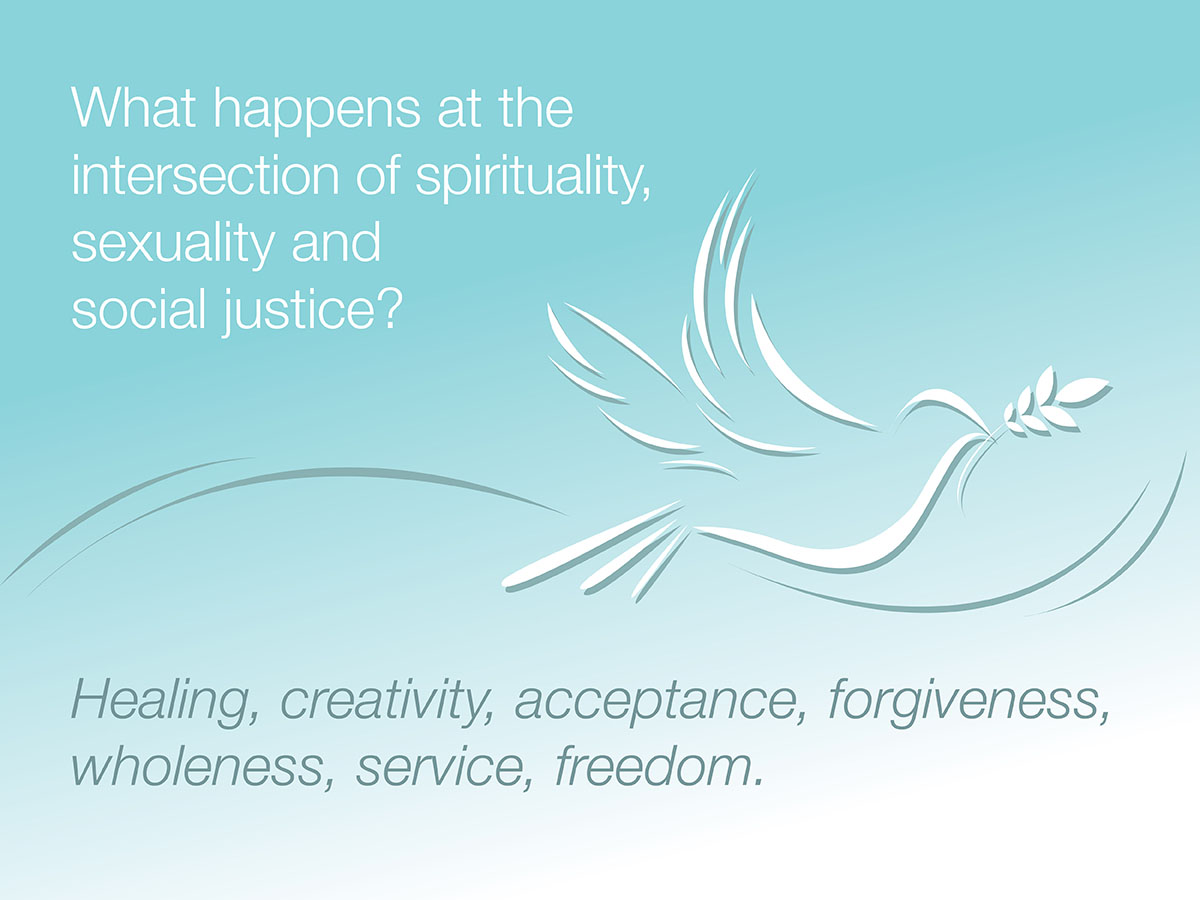 What happens at the intersection of spirituality, sexuality and social justice?

Healing, creativity, acceptance, forgiveness, wholeness, service, freedom.